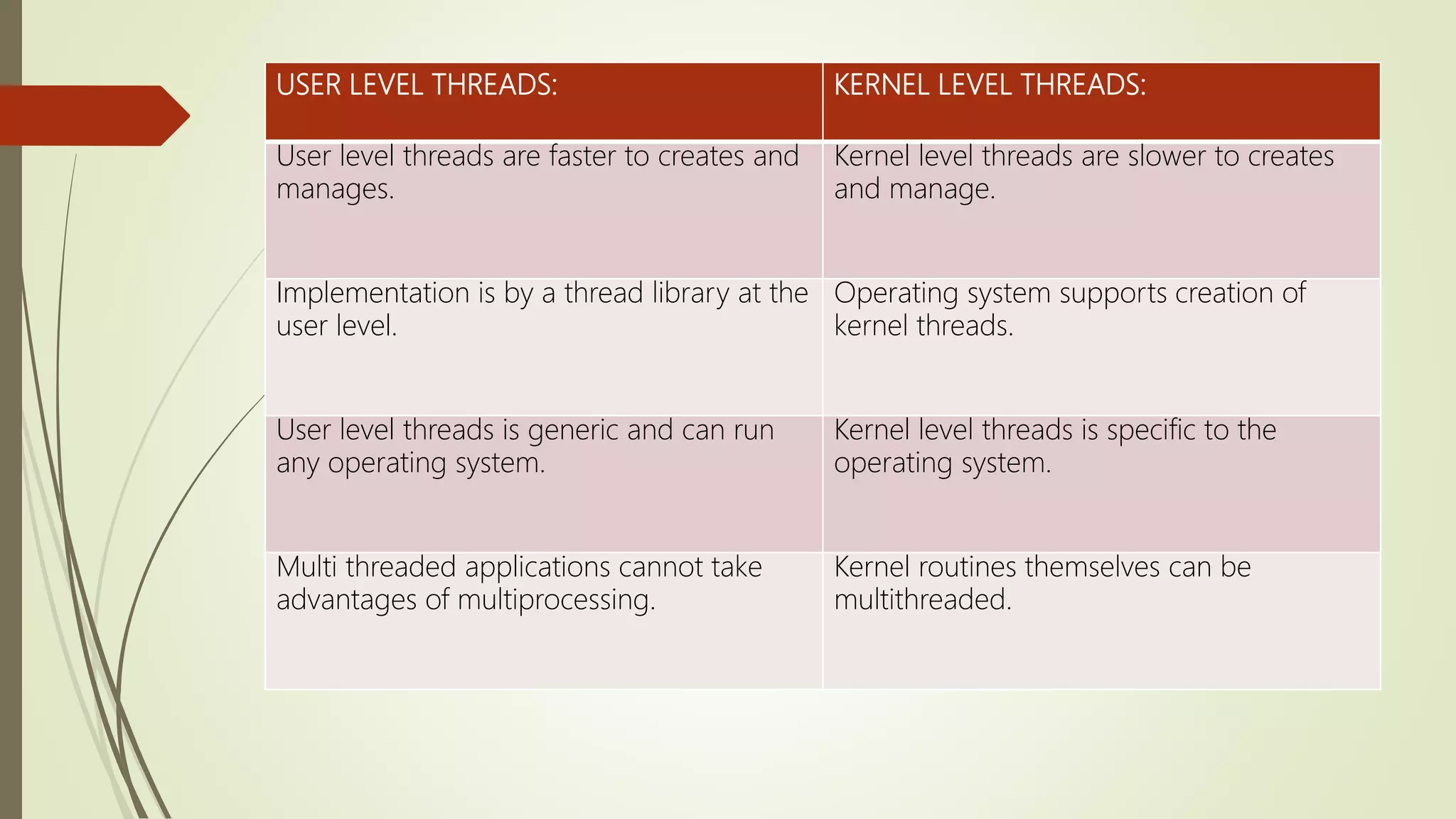 | USER LEVEL THREADS: | KERNEL LEVEL THREADS: |
|---|---|
| User level threads are faster to creates and manages. | Kernel level threads are slower to creates and manage. |
| Implementation is by a thread library at the user level. | Operating system supports creation of kernel threads. |
| User level threads is generic and can run any operating system. | Kernel level threads is specific to the operating system. |
| Multi threaded applications cannot take advantages of multiprocessing. | Kernel routines themselves can be multithreaded. |